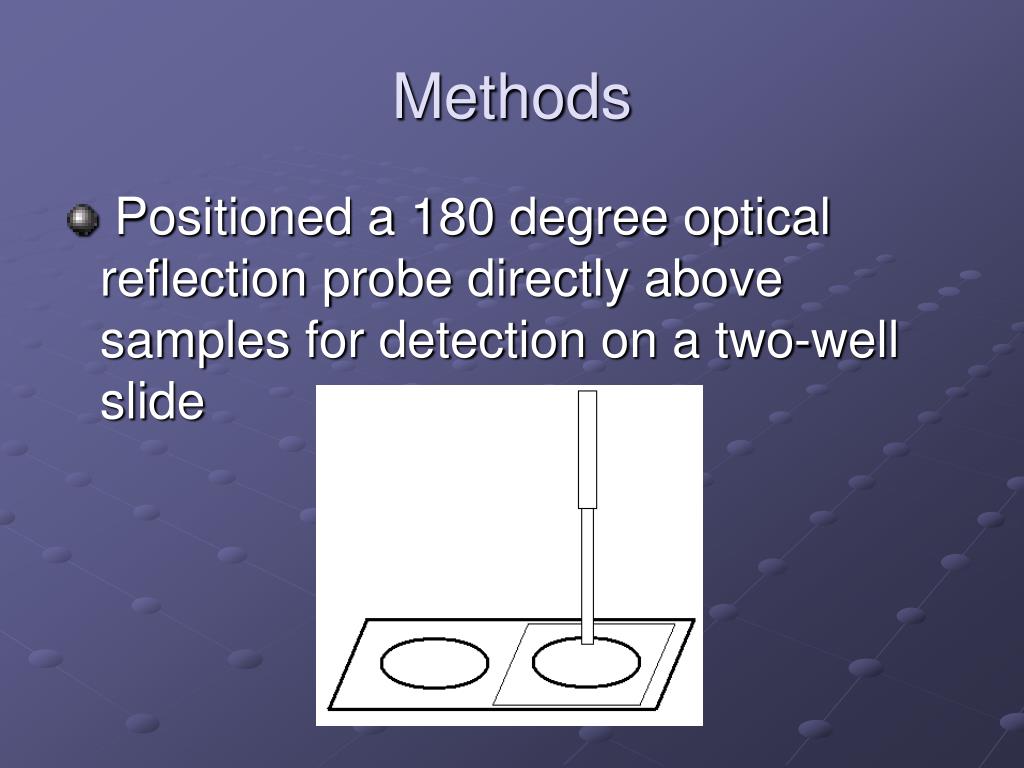 Methods

Positioned a 180 degree optical reflection probe directly above samples for detection on a two-well slide